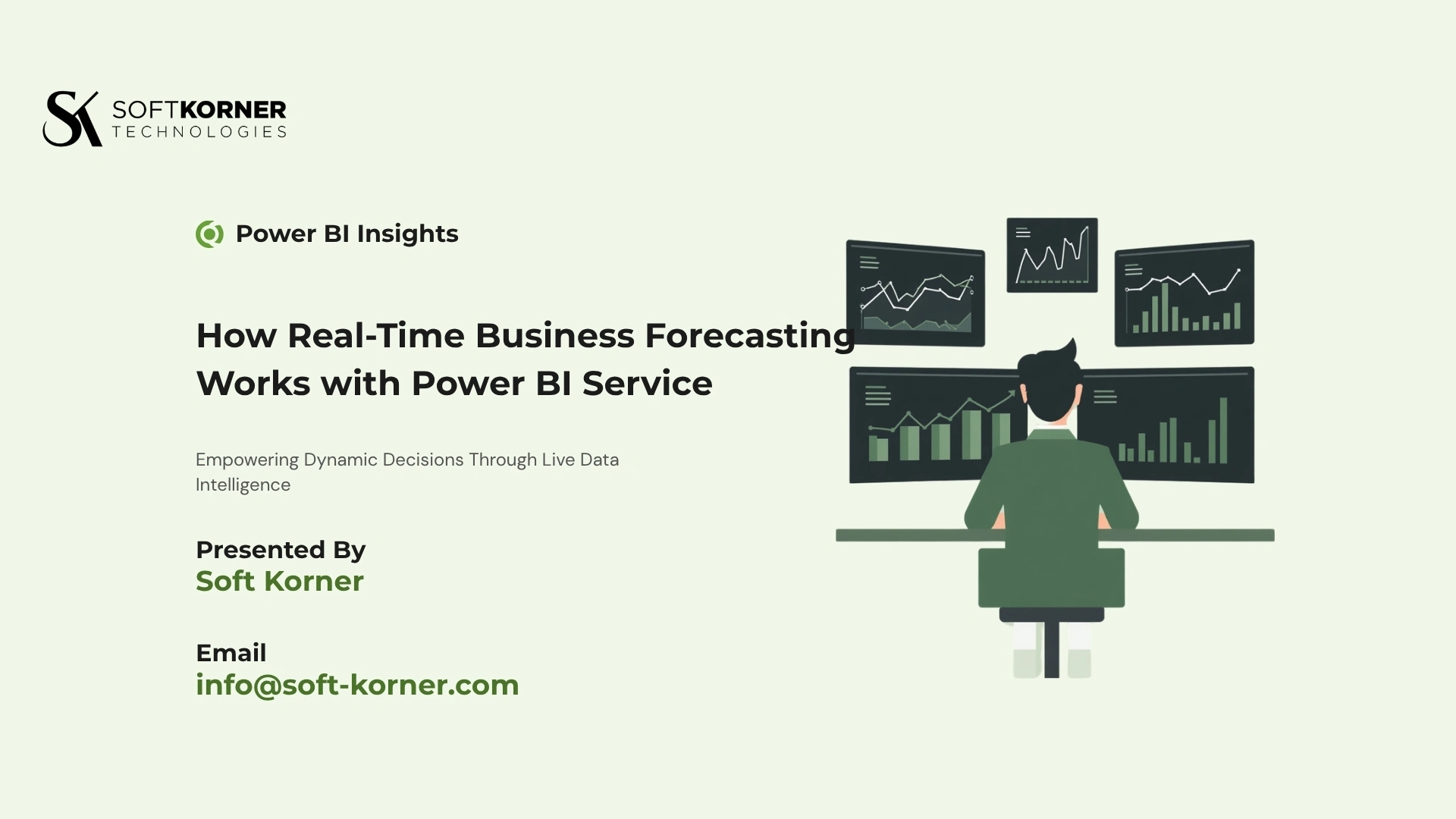 SK SOFTKORNER TECHNOLOGIES

Power BI Insights

How Real-Time Business Forecasting Works with Power BI Service

Empowering Dynamic Decisions Through Live Data Intelligence

Presented By
Soft Korner

Email
info@soft-korner.com